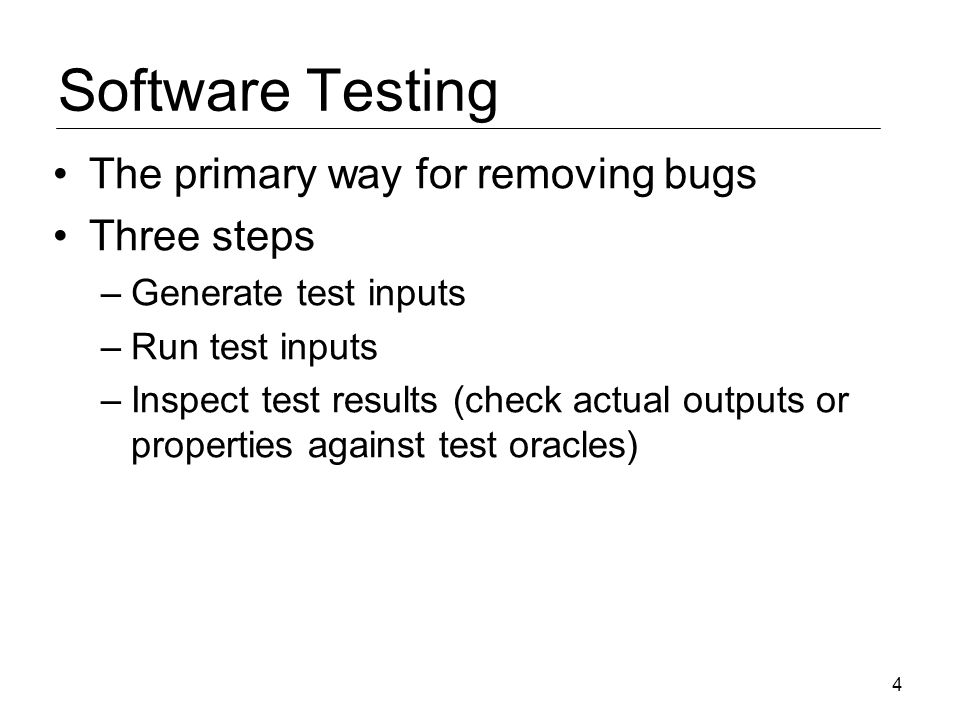 Software Testing

• The primary way for removing bugs
• Three steps
– Generate test inputs
– Run test inputs
– Inspect test results (check actual outputs or properties against test oracles)

4